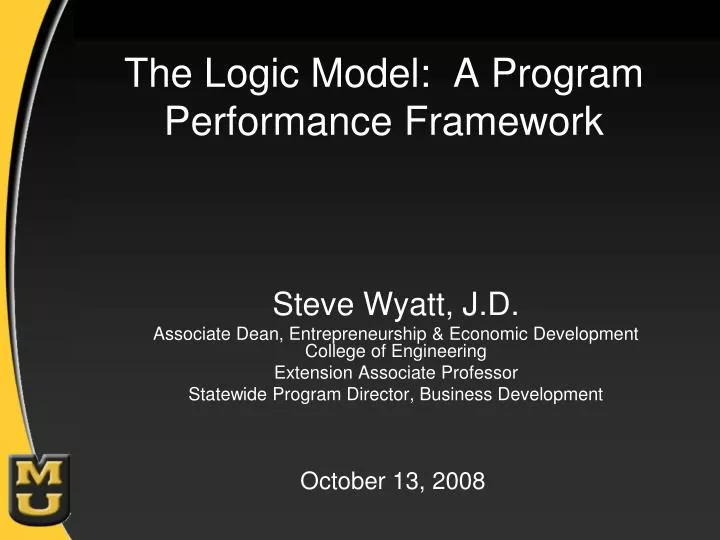 The Logic Model: A Program Performance Framework

Steve Wyatt, J.D.
Associate Dean, Entrepreneurship & Economic Development
College of Engineering
Extension Associate Professor
Statewide Program Director, Business Development

October 13, 2008

MU